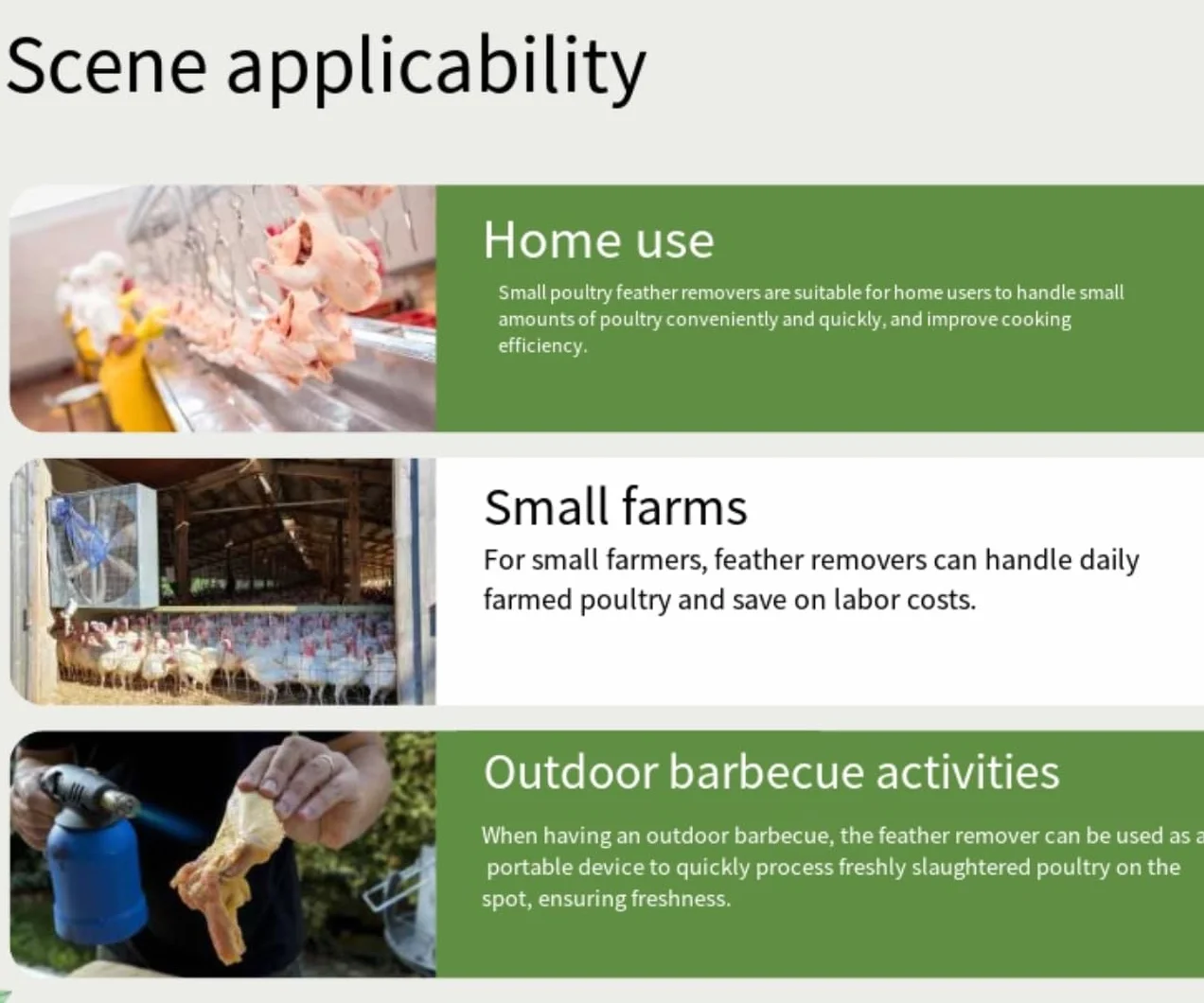 Scene applicability

Home use

Small poultry feather removers are suitable for home users to handle small amounts of poultry conveniently and quickly, and improve cooking efficiency.

Small farms

For small farmers, feather removers can handle daily farmed poultry and save on labor costs.

Outdoor barbecue activities

When having an outdoor barbecue, the feather remover can be used as a portable device to quickly process freshly slaughtered poultry on the spot, ensuring freshness.